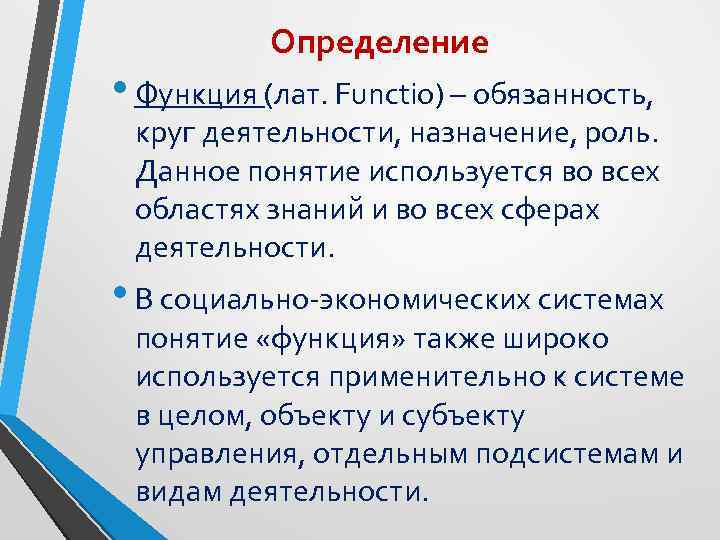 Определение

• Функция (лат. Functio) – обязанность, круг деятельности, назначение, роль. Данное понятие используется во всех областях знаний и во всех сферах деятельности.

• В социально-экономических системах понятие «функция» также широко используется применительно к системе в целом, объекту и субъекту управления, отдельным подсистемам и видам деятельности.